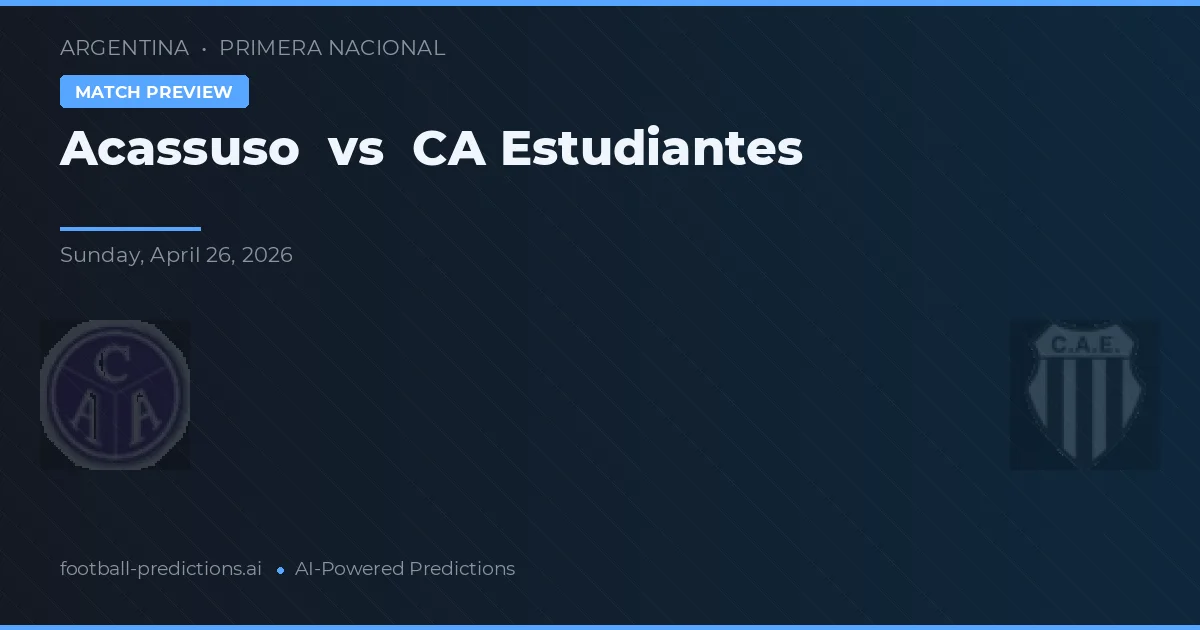 ARGENTINA • PRIMERA NACIONAL

MATCH PREVIEW

Acassuso vs CA Estudiantes

Sunday, April 26, 2026

C A A

C.A.E.

football-predictions.ai • AI-Powered Predictions